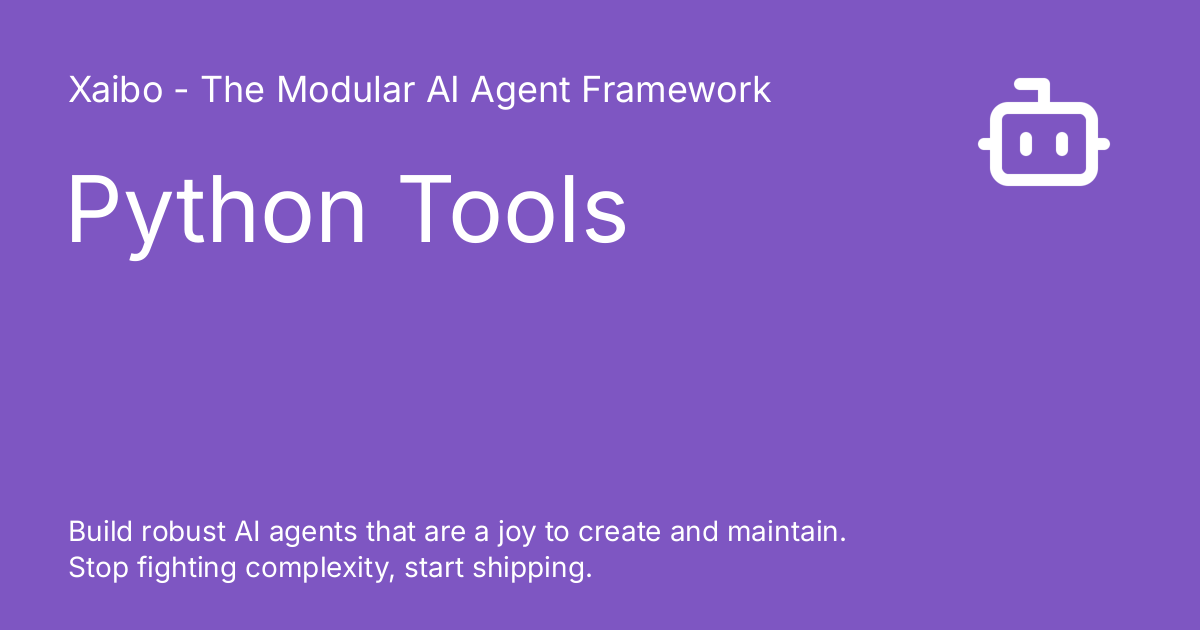 Xaibo - The Modular AI Agent Framework

Python Tools

Build robust AI agents that are a joy to create and maintain.
Stop fighting complexity, start shipping.